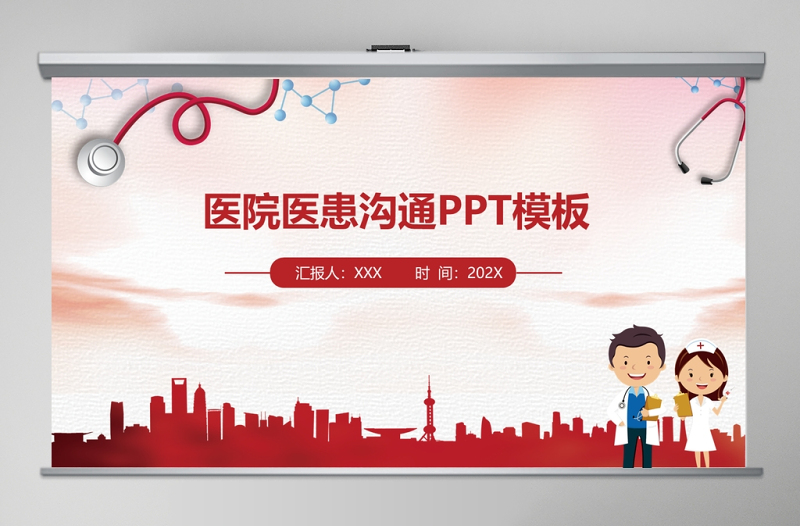 医院医患沟通PPT模板

汇报人：XXX　　时 间：202X